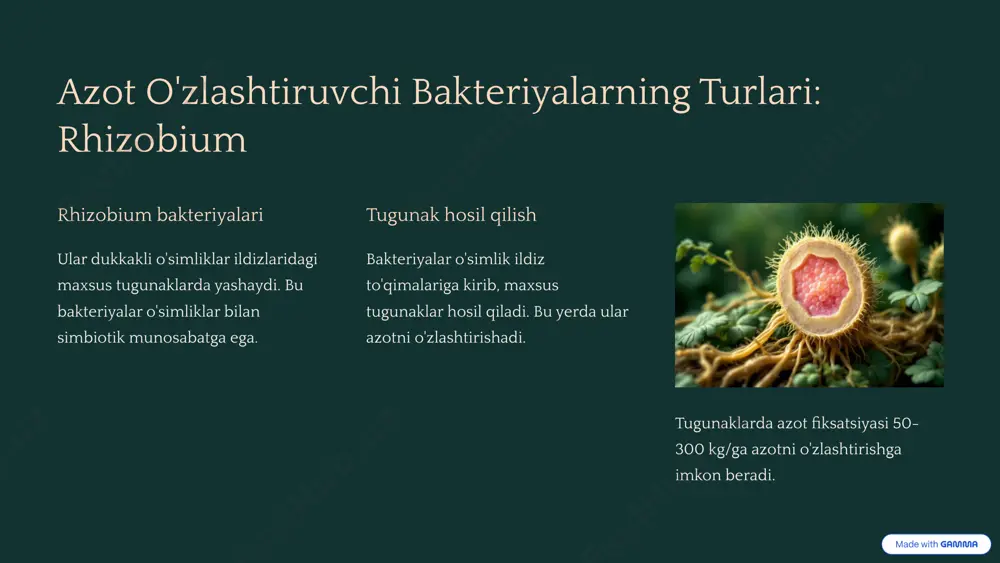 Azot O'zlashtiruvchi Bakteriyalarning Turlari: Rhizobium

Rhizobium bakteriyalari

Ular dukkakli o'simliklar ildizlaridagi maxsus tugunaklarda yashaydi. Bu bakteriyalar o'simliklar bilan simbiotik munosabatga ega.

Tugunak hosil qilish

Bakteriyalar o'simlik ildiz to'qimalariga kirib, maxsus tugunaklar hosil qiladi. Bu yerda ular azotni o'zlashtirishadi.

Tugunaklarda azot fiksatsiyasi 50-300 kg/ga azotni o'zlashtirishga imkon beradi.

Made with GAMMA